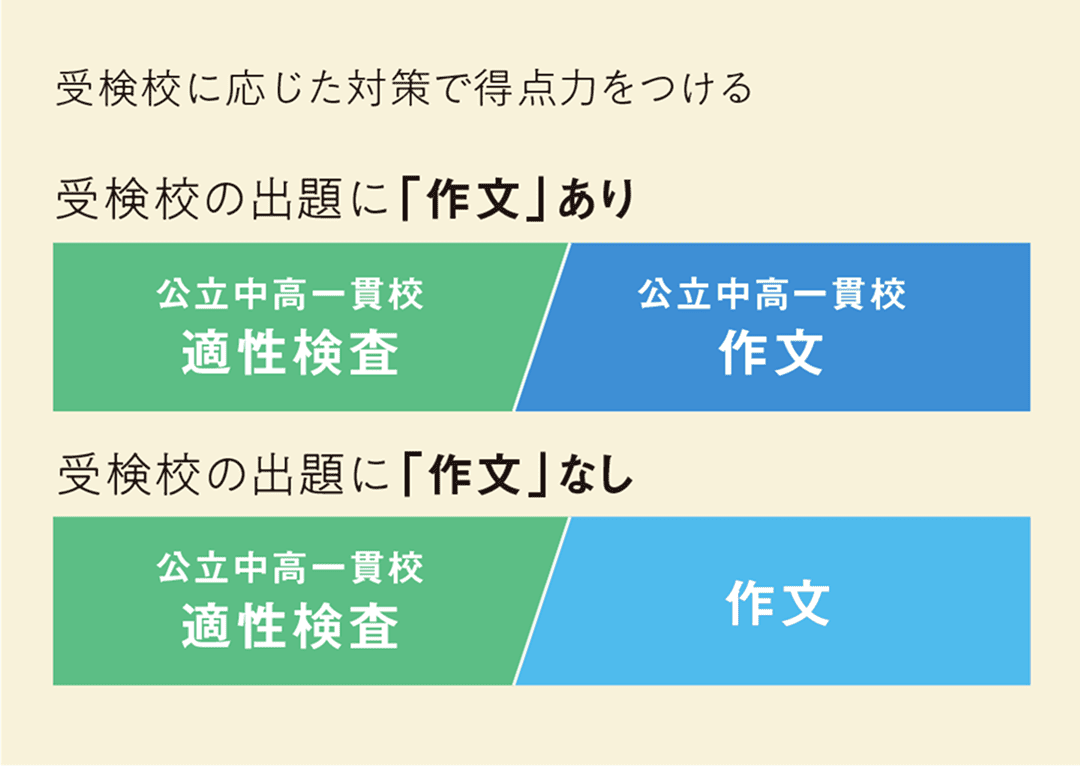 受検校に応じた対策で得点力をつける

受検校の出題に「作文」あり

公立中高一貫校
適性検査

公立中高一貫校
作文

受検校の出題に「作文」なし

公立中高一貫校
適性検査

作文